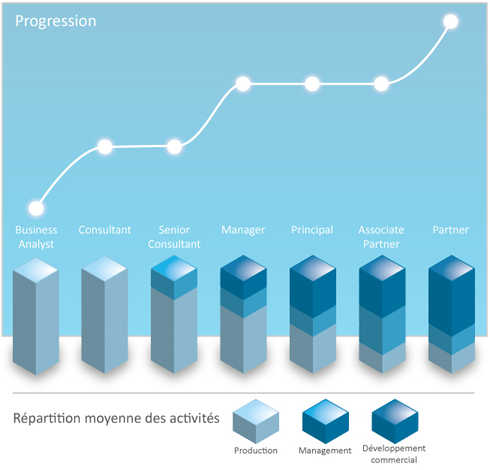 Progression

Business Analyst

Consultant

Senior Consultant

Manager

Principal

Associate Partner

Partner

Répartition moyenne des activités

Production

Management

Développement commercial